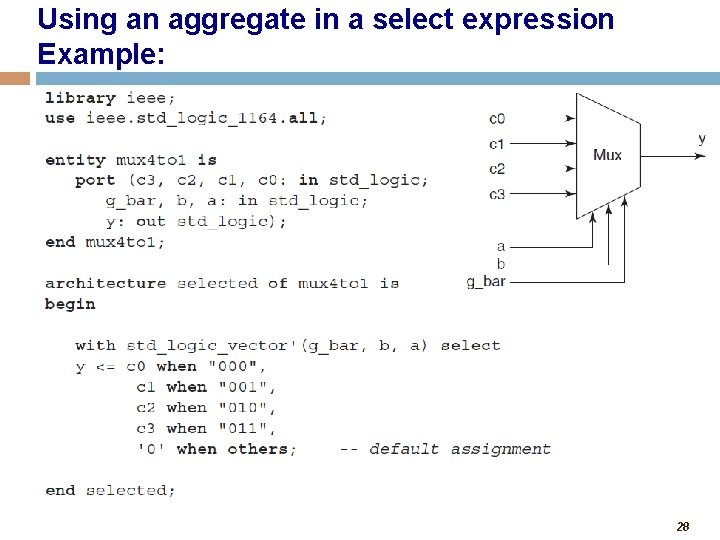 Using an aggregate in a select expression
Example:

library ieee;
use ieee.std_logic_1164.all;

entity mux4to1 is
port (c3, c2, c1, c0: in std_logic;
g_bar, b, a: in std_logic;
y: out std_logic);
end mux4to1;

architecture selected of mux4to1 is
begin

with std_logic_vector'(g_bar, b, a) select
y <= c0 when "000",
c1 when "001",
c2 when "010",
c3 when "011",
'0' when others;    -- default assignment

end selected;

c0
c1
c2
c3
Mux
y
a
b
g_bar

28